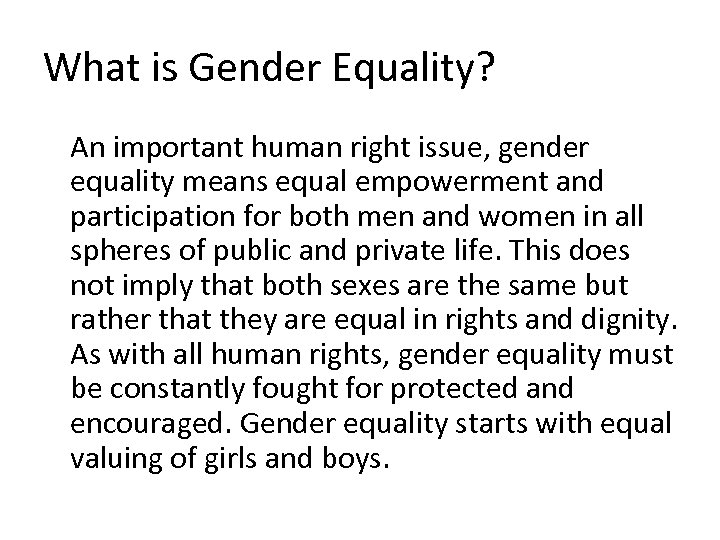 What is Gender Equality?

An important human right issue, gender equality means equal empowerment and participation for both men and women in all spheres of public and private life. This does not imply that both sexes are the same but rather that they are equal in rights and dignity. As with all human rights, gender equality must be constantly fought for protected and encouraged. Gender equality starts with equal valuing of girls and boys.